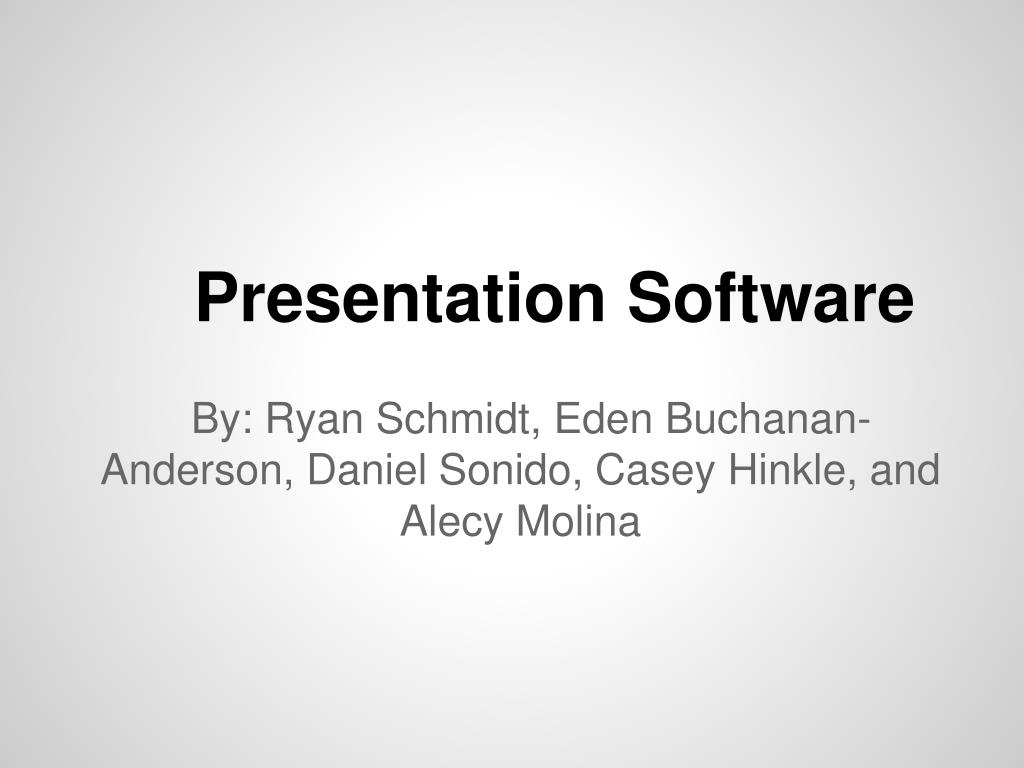 Presentation Software

By: Ryan Schmidt, Eden Buchanan-Anderson, Daniel Sonido, Casey Hinkle, and Alecy Molina